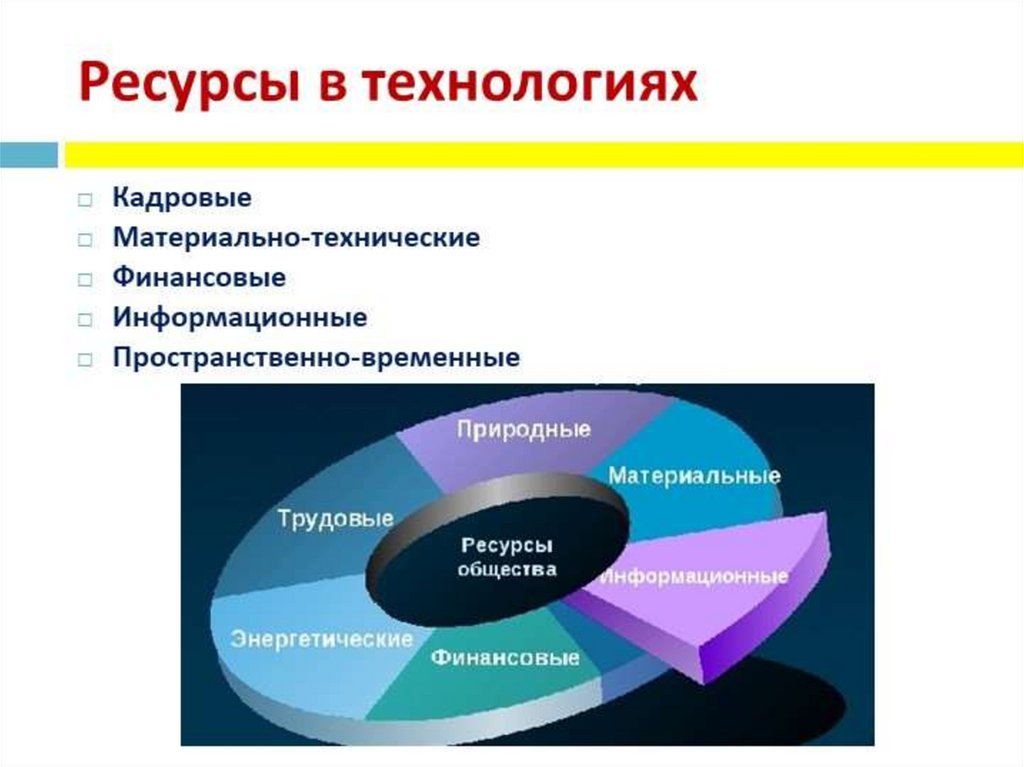 Ресурсы в технологиях

□ Кадровые
□ Материально-технические
□ Финансовые
□ Информационные
□ Пространственно-временные

Природные
Материальные
Трудовые
Ресурсы общества
Информационные
Энергетические
Финансовые